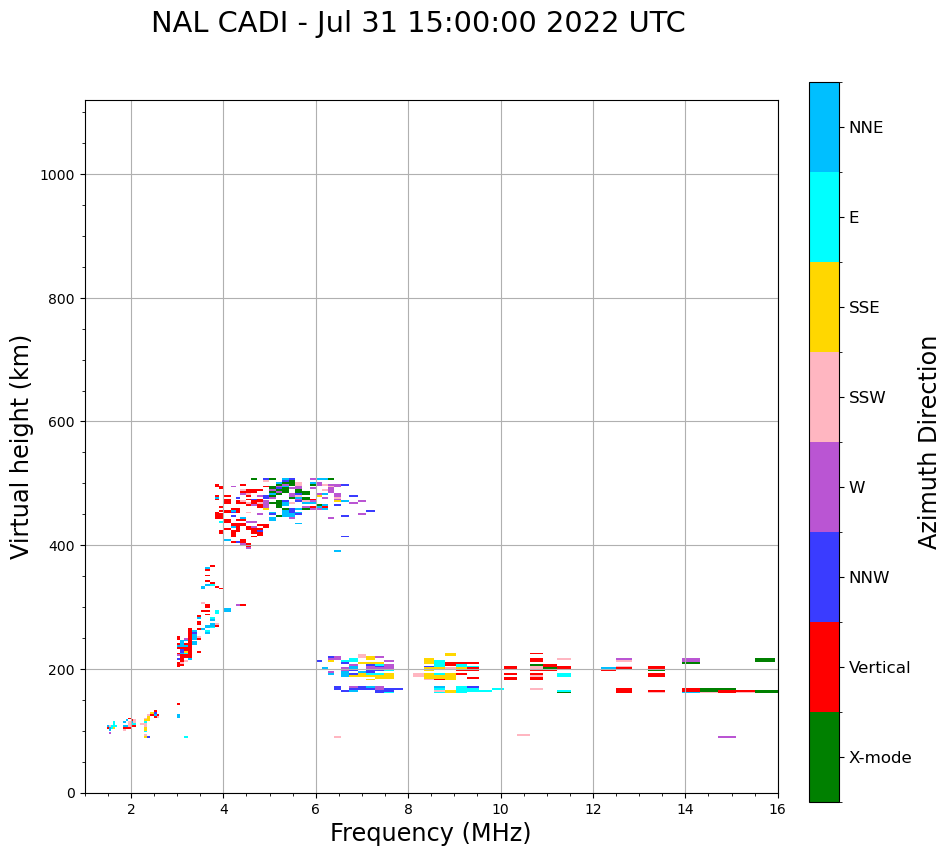 NAL CADI - Jul 31 15:00:00 2022 UTC

Virtual height (km)

1000
800
600
400
200
0

2
4
6
8
10
12
14
16

Frequency (MHz)

NNE
E
SSE
SSW
W
NNW
Vertical
X-mode

Azimuth Direction